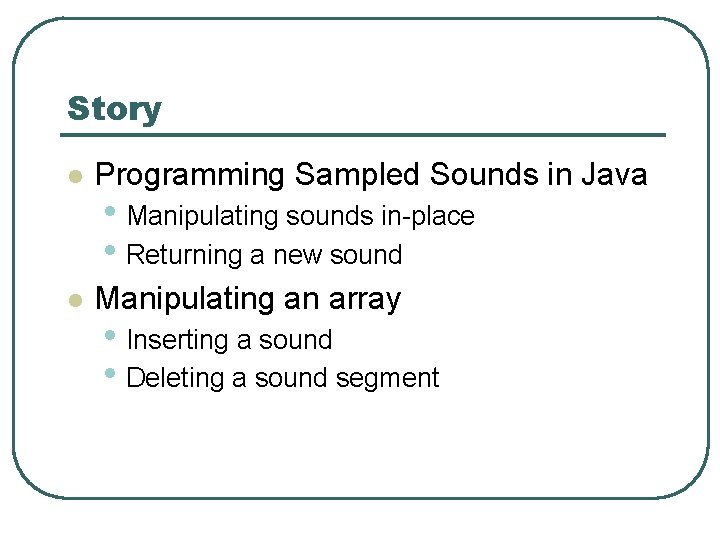 Story

- Programming Sampled Sounds in Java
  - Manipulating sounds in-place
  - Returning a new sound
- Manipulating an array
  - Inserting a sound
  - Deleting a sound segment